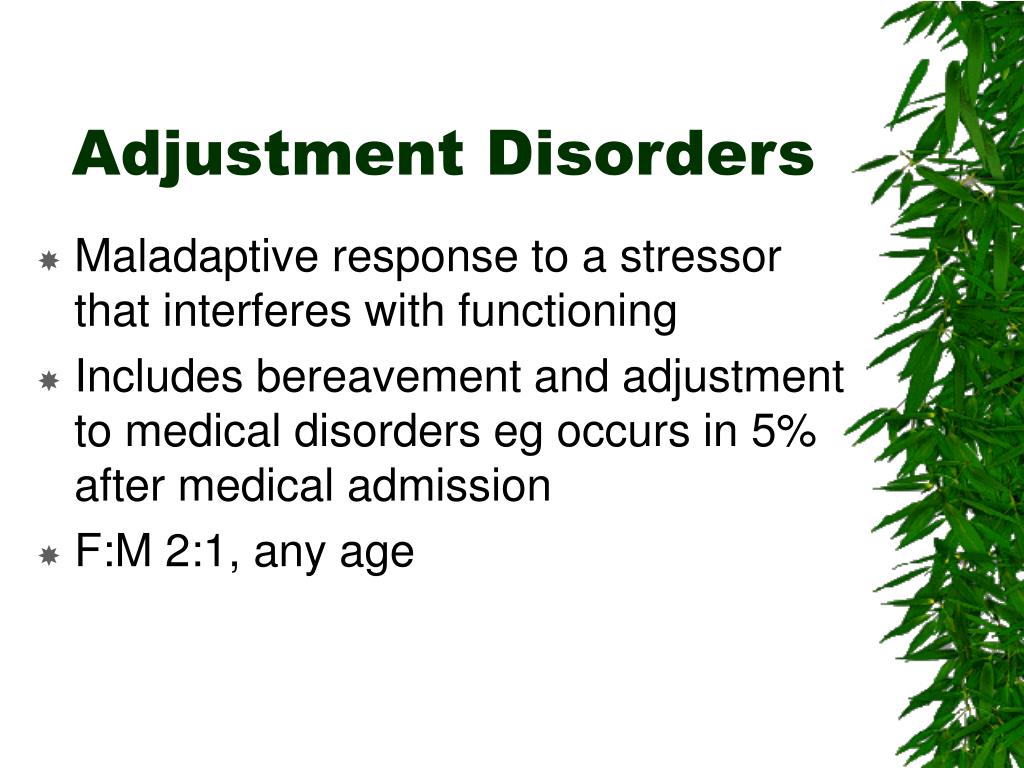 Adjustment Disorders

Maladaptive response to a stressor that interferes with functioning

Includes bereavement and adjustment to medical disorders eg occurs in 5% after medical admission

F:M 2:1, any age